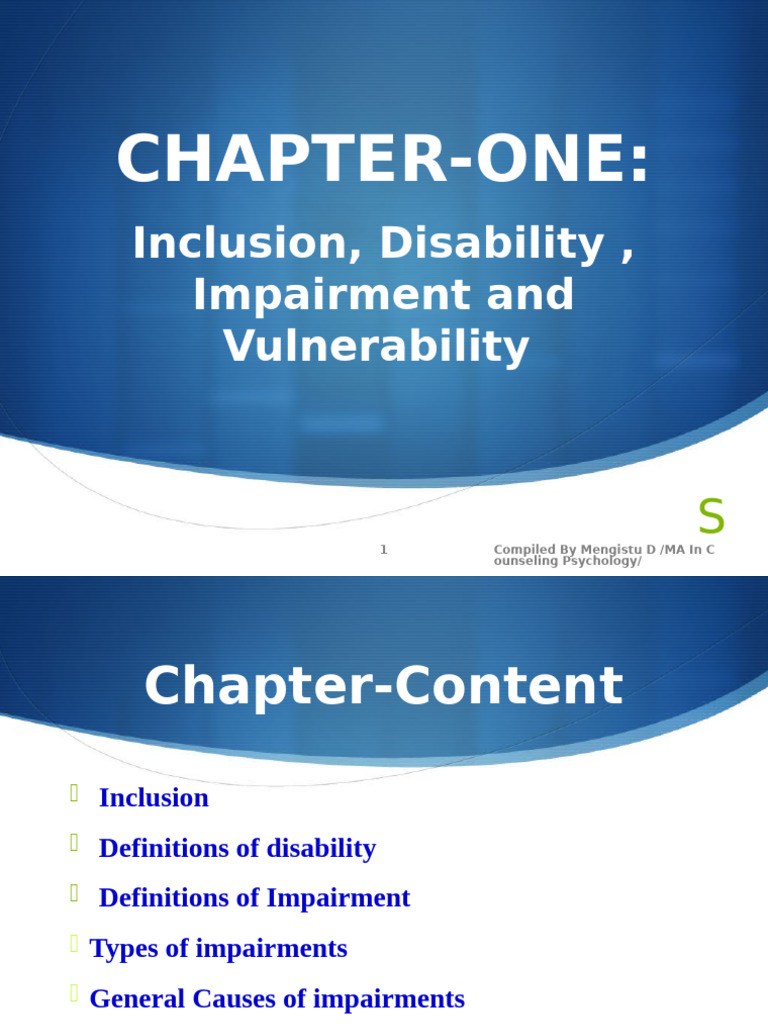 CHAPTER-ONE:

Inclusion, Disability , Impairment and Vulnerability

S

1

Compiled By Mengistu D /MA In C ounseling Psychology/

Chapter-Content

Inclusion

Definitions of disability

Definitions of Impairment

Types of impairments

General Causes of impairments